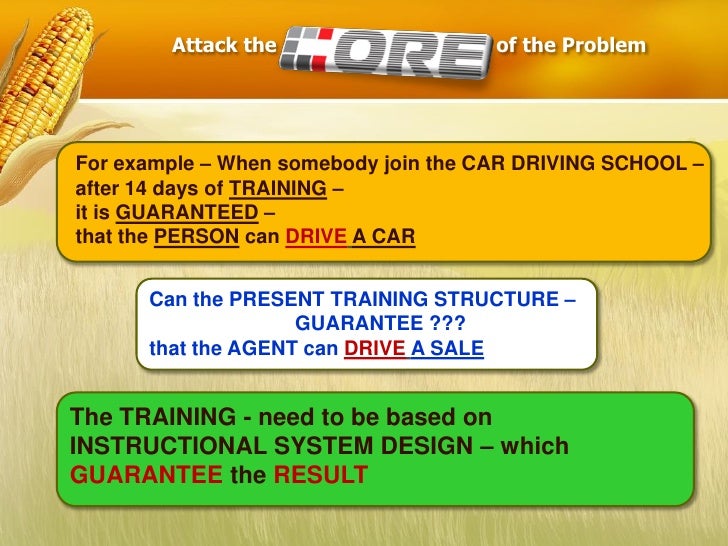 Attack the CORE of the Problem

For example – When somebody join the CAR DRIVING SCHOOL – after 14 days of TRAINING – it is GUARANTEED – that the PERSON can DRIVE A CAR

Can the PRESENT TRAINING STRUCTURE – GUARANTEE ??? that the AGENT can DRIVE A SALE

The TRAINING - need to be based on INSTRUCTIONAL SYSTEM DESIGN – which GUARANTEE the RESULT